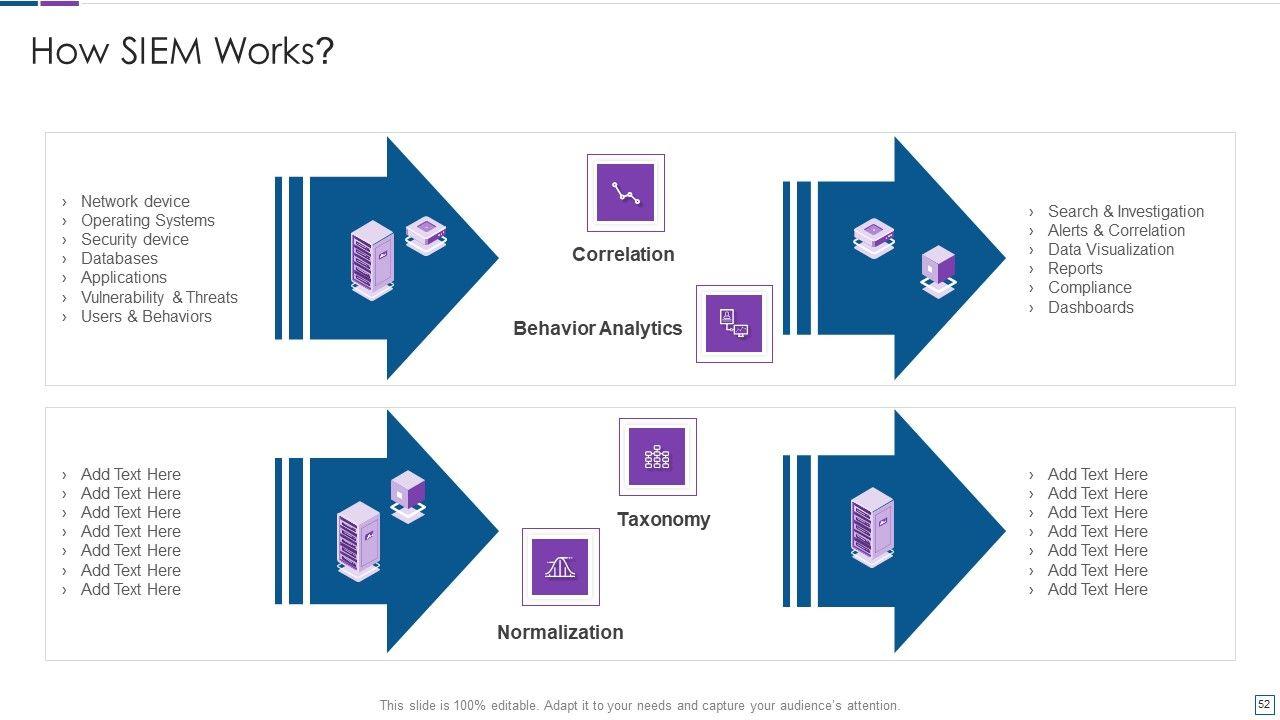 How SIEM Works?

› Network device
› Operating Systems
› Security device
› Databases
› Applications
› Vulnerability & Threats
› Users & Behaviors

Correlation

Behavior Analytics

› Search & Investigation
› Alerts & Correlation
› Data Visualization
› Reports
› Compliance
› Dashboards

› Add Text Here
› Add Text Here
› Add Text Here
› Add Text Here
› Add Text Here
› Add Text Here
› Add Text Here

Taxonomy

Normalization

› Add Text Here
› Add Text Here
› Add Text Here
› Add Text Here
› Add Text Here
› Add Text Here
› Add Text Here

This slide is 100% editable. Adapt it to your needs and capture your audience's attention.

52